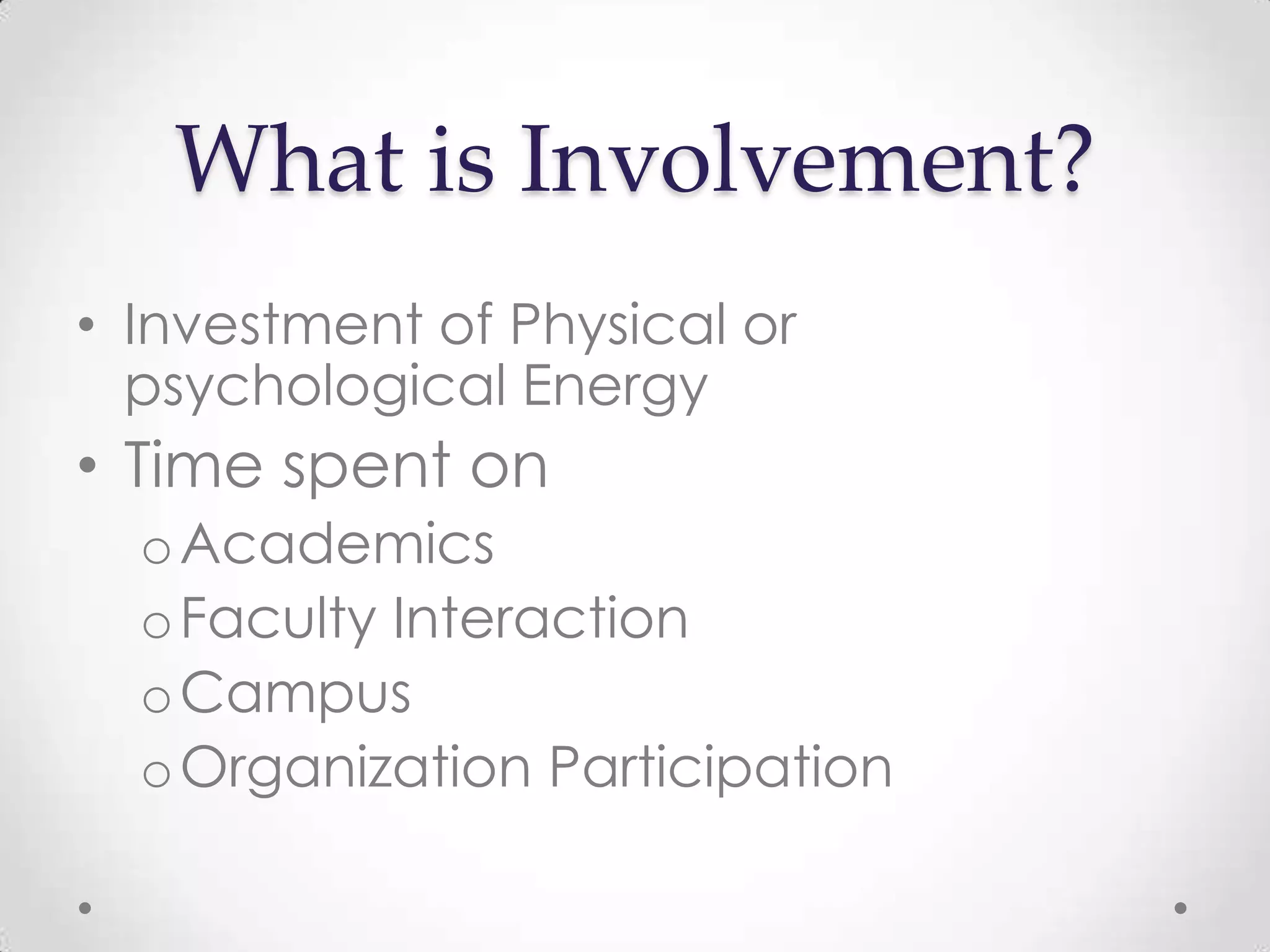 What is Involvement?

• Investment of Physical or psychological Energy
• Time spent on
  o Academics
  o Faculty Interaction
  o Campus
  o Organization Participation